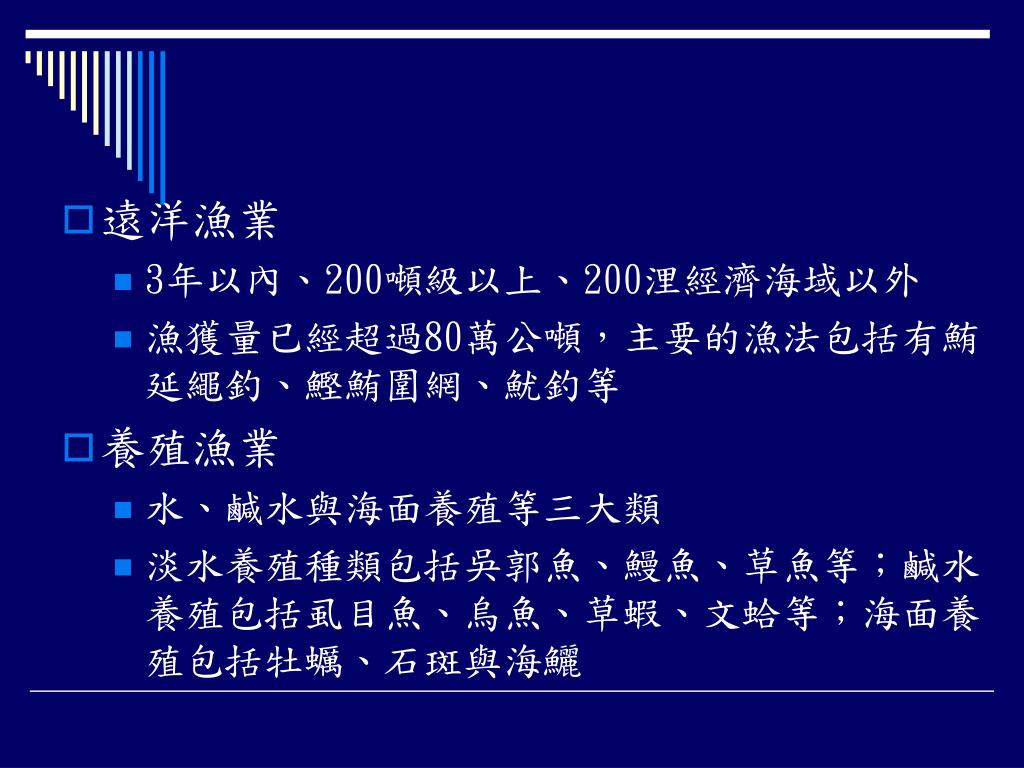 遠洋漁業

3年以內、200噸級以上、200浬經濟海域以外

漁獲量已經超過80萬公噸，主要的漁法包括有鮪延繩釣、鰹鮪圍網、魷釣等

養殖漁業

水、鹹水與海面養殖等三大類

淡水養殖種類包括吳郭魚、鰻魚、草魚等；鹹水養殖包括虱目魚、烏魚、草蝦、文蛤等；海面養殖包括牡蠣、石斑與海鱺